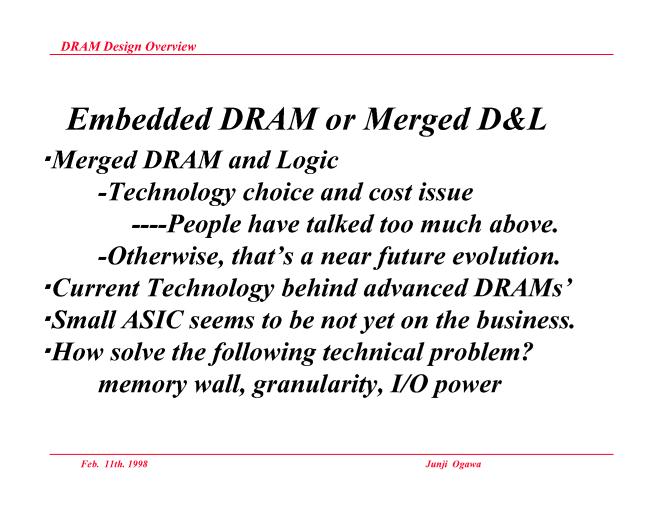 DRAM Design Overview

Embedded DRAM or Merged D&L

·Merged DRAM and Logic
-Technology choice and cost issue
----People have talked too much above.
-Otherwise, that's a near future evolution.
·Current Technology behind advanced DRAMs'
·Small ASIC seems to be not yet on the business.
·How solve the following technical problem?
memory wall, granularity, I/O power

Feb. 11th. 1998

Junji Ogawa